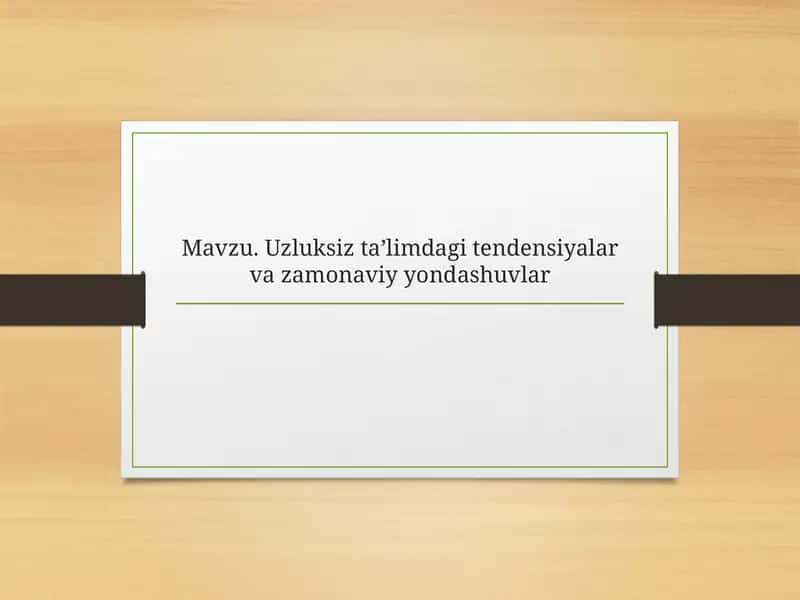 Mavzu. Uzluksiz ta’limdagi tendensiyalar va zamonaviy yondashuvlar